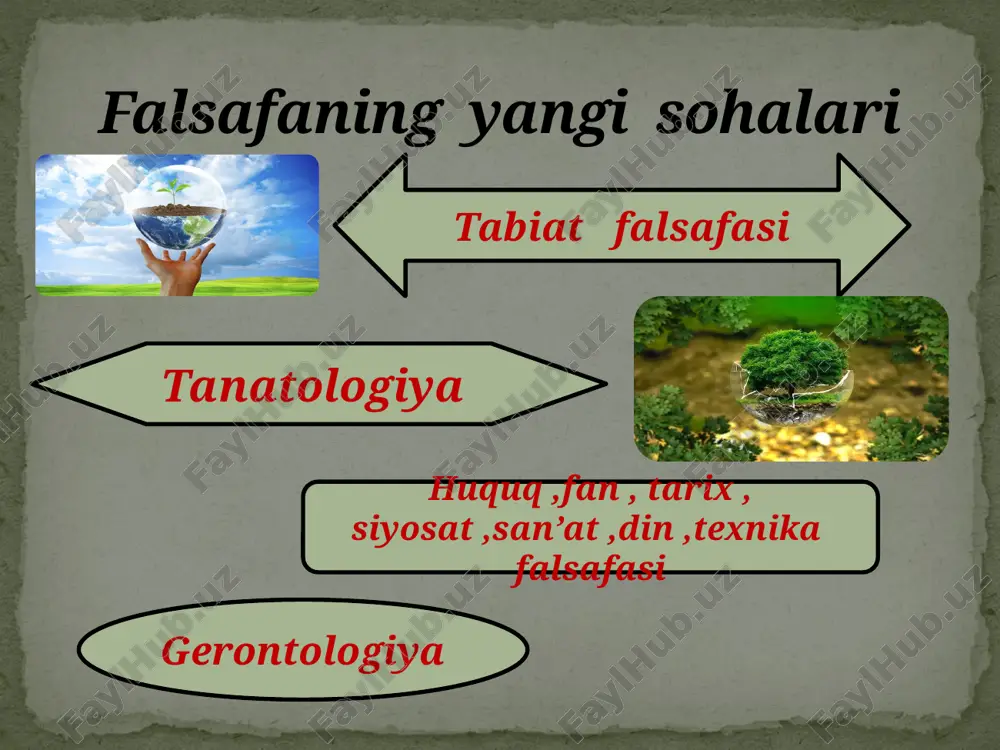 Falsafaning yangi sohalari

Tabiat falsafasi

Tanatologiya

Huquq ,fan , tarix , siyosat ,san’at ,din ,texnika falsafasi

Gerontologiya

FaylHub.uz